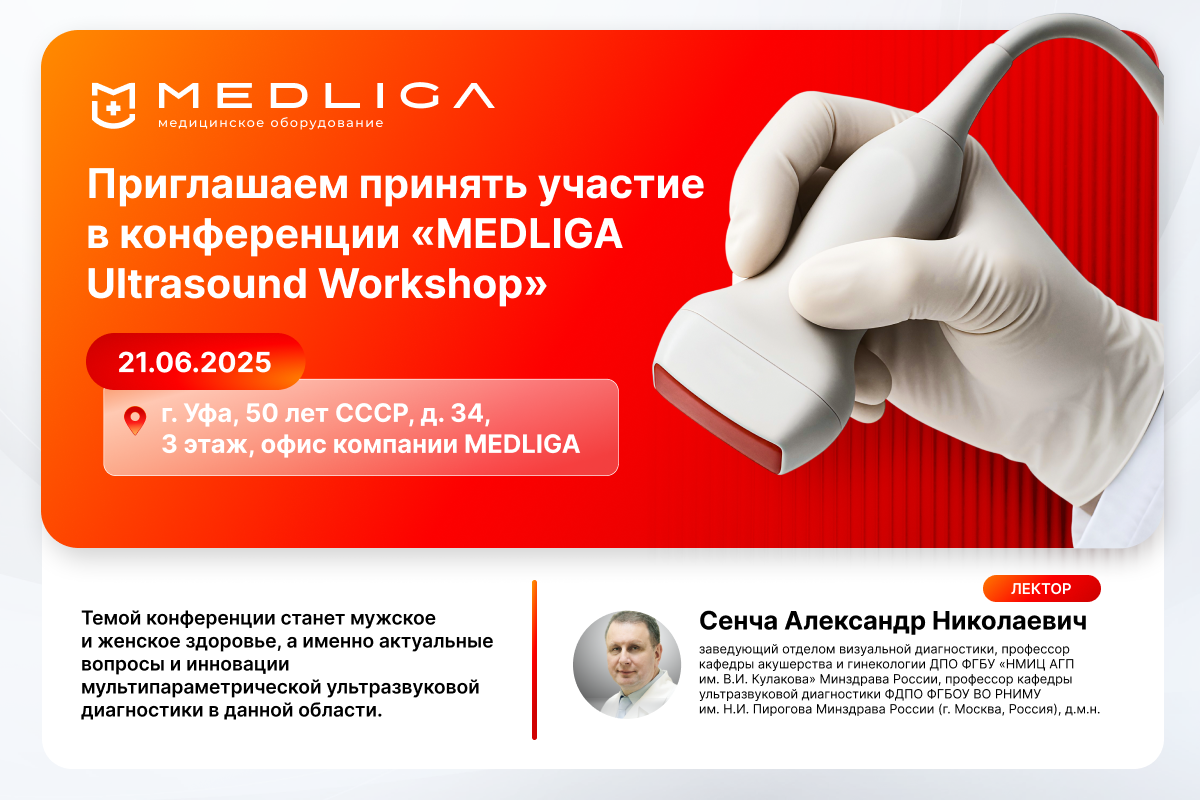 MEDLIGA
медицинское оборудование

Приглашаем принять участие в конференции «MEDLIGA Ultrasound Workshop»

21.06.2025

г. Уфа, 50 лет СССР, д. 34, 3 этаж, офис компании MEDLIGA

Темой конференции станет мужское и женское здоровье, а именно актуальные вопросы и инновации мультипараметрической ультразвуковой диагностики в данной области.

ЛЕКТОР

Сенча Александр Николаевич

заведующий отделом визуальной диагностики, профессор кафедры акушерства и гинекологии ДПО ФГБУ «НМИЦ АГП им. В.И. Кулакова» Минздрава России, профессор кафедры ультразвуковой диагностики ФДПО ФГБОУ ВО РНИМУ им. Н.И. Пирогова Минздрава России (г. Москва, Россия), д.м.н.